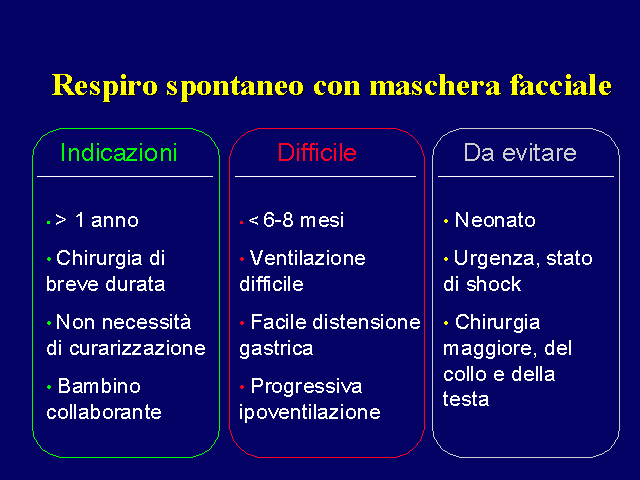 Respiro spontaneo con maschera facciale

Indicazioni

• > 1 anno

• Chirurgia di breve durata

• Non necessità di curarizzazione

• Bambino collaborante

Difficile

• < 6-8 mesi

• Ventilazione difficile

• Facile distensione gastrica

• Progressiva ipoventilazione

Da evitare

• Neonato

• Urgenza, stato di shock

• Chirurgia maggiore, del collo e della testa